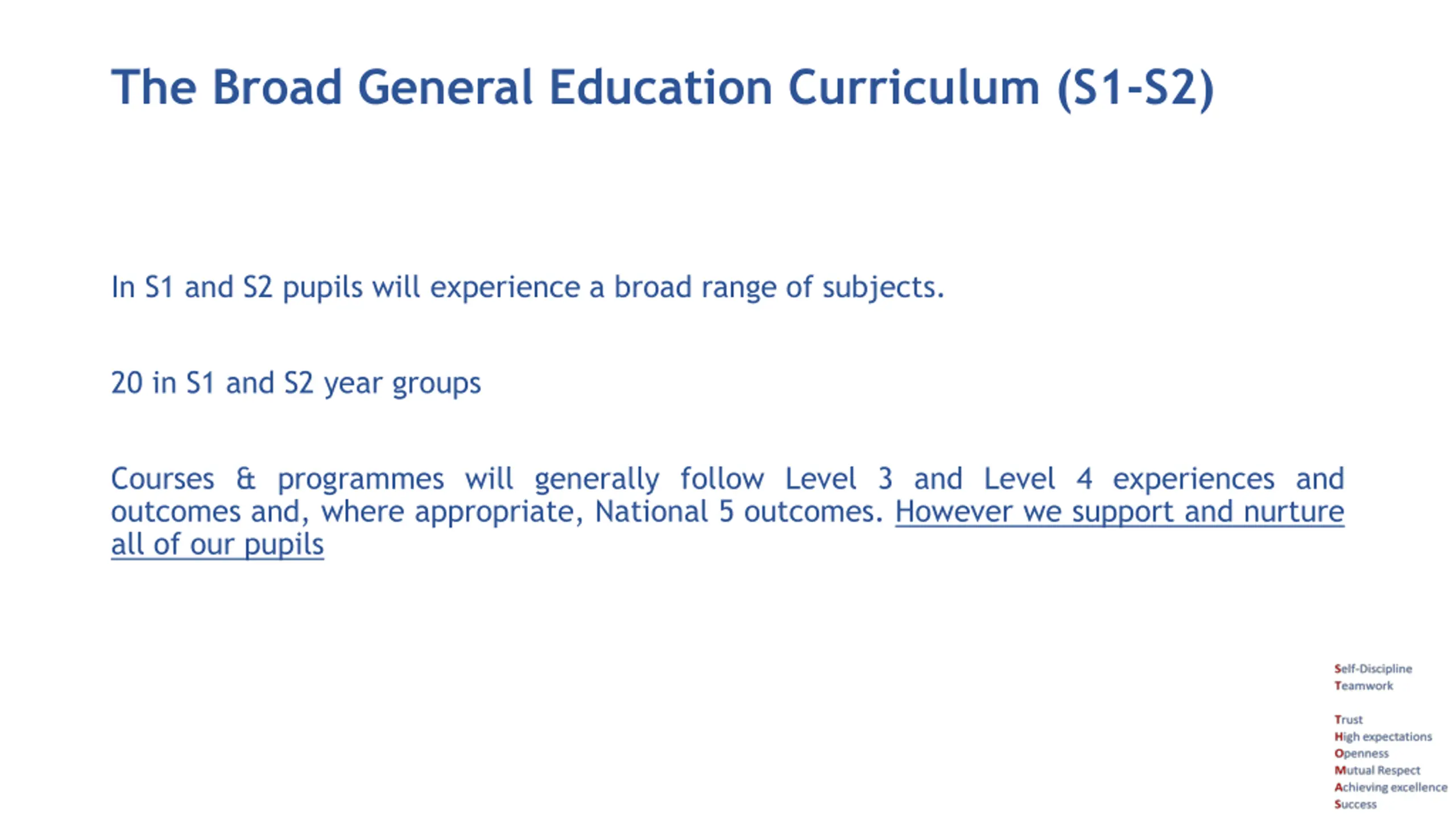 The Broad General Education Curriculum (S1-S2)

In S1 and S2 pupils will experience a broad range of subjects.

20 in S1 and S2 year groups

Courses & programmes will generally follow Level 3 and Level 4 experiences and outcomes and, where appropriate, National 5 outcomes. However we support and nurture all of our pupils

Self-Discipline
Teamwork

Trust
High expectations
Openness
Mutual Respect
Achieving excellence
Success